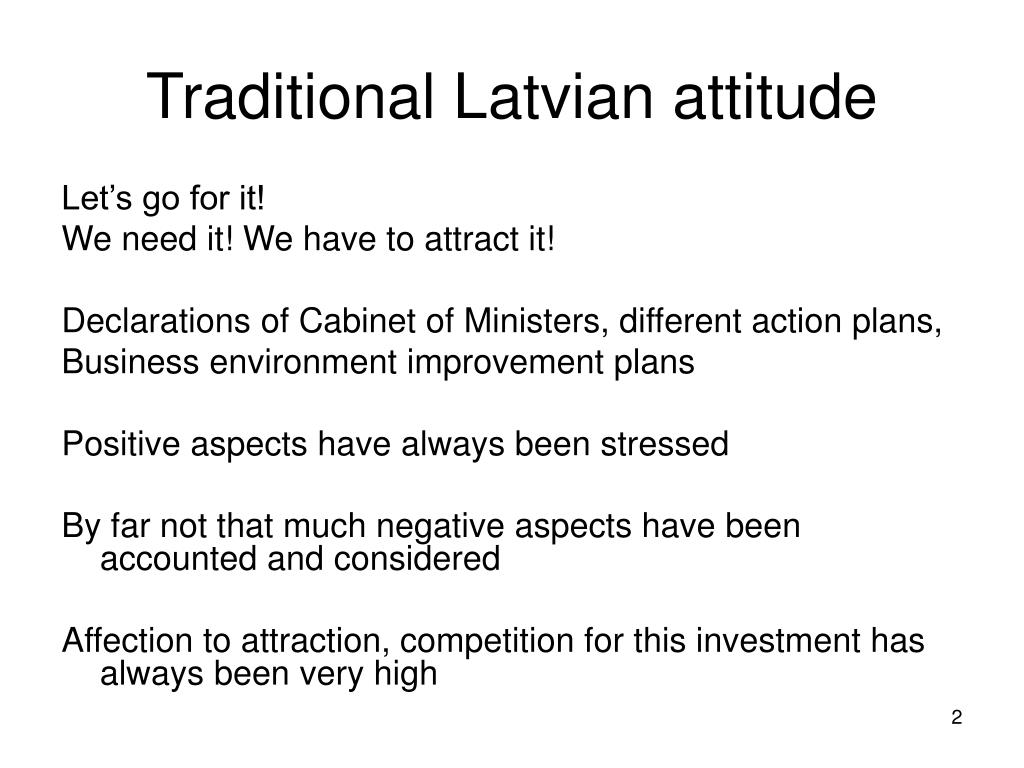 Traditional Latvian attitude

Let’s go for it!
We need it! We have to attract it!

Declarations of Cabinet of Ministers, different action plans,
Business environment improvement plans

Positive aspects have always been stressed

By far not that much negative aspects have been accounted and considered

Affection to attraction, competition for this investment has always been very high

2